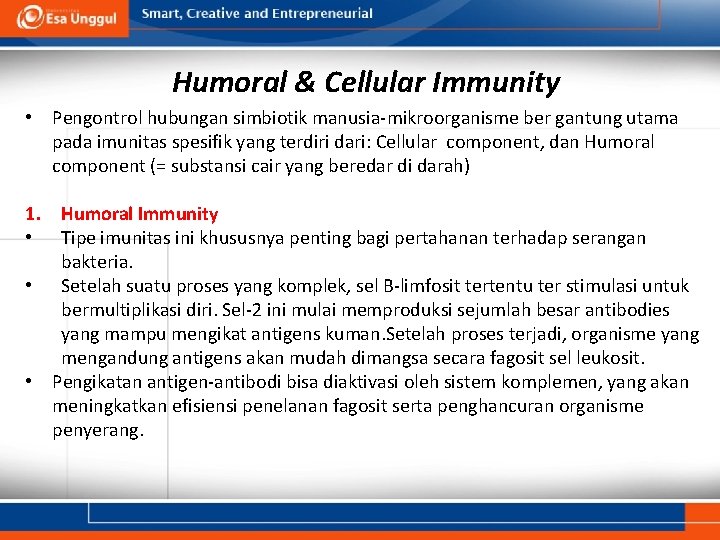 Esa Unggul
Smart, Creative and Entrepreneurial

Humoral & Cellular Immunity

• Pengontrol hubungan simbiotik manusia-mikroorganisme ber gantung utama pada imunitas spesifik yang terdiri dari: Cellular component, dan Humoral component (= substansi cair yang beredar di darah)

1. Humoral Immunity
• Tipe imunitas ini khususnya penting bagi pertahanan terhadap serangan bakteria.
• Setelah suatu proses yang komplek, sel B-limfosit tertentu ter stimulasi untuk bermultiplikasi diri. Sel-2 ini mulai memproduksi sejumlah besar antibodies yang mampu mengikat antigens kuman.Setelah proses terjadi, organisme yang mengandung antigens akan mudah dimangsa secara fagosit sel leukosit.
• Pengikatan antigen-antibodi bisa diaktivasi oleh sistem komplemen, yang akan meningkatkan efisiensi penelanan fagosit serta penghancuran organisme penyerang.